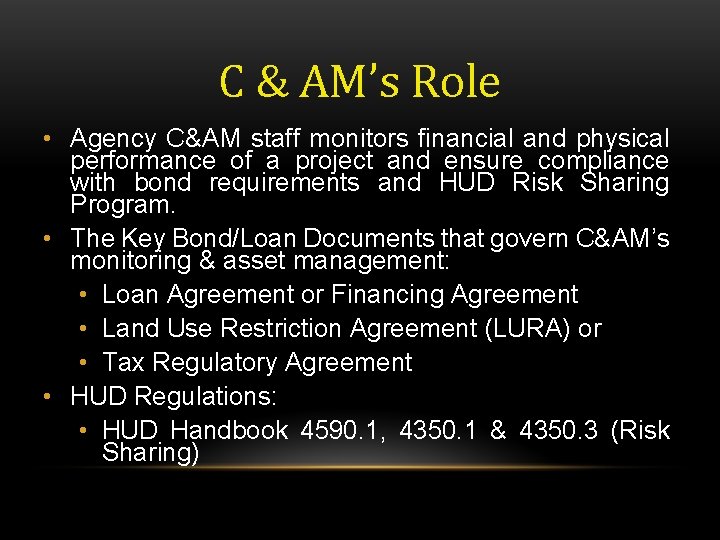 C & AM's Role

• Agency C&AM staff monitors financial and physical performance of a project and ensure compliance with bond requirements and HUD Risk Sharing Program.

• The Key Bond/Loan Documents that govern C&AM's monitoring & asset management:
  • Loan Agreement or Financing Agreement
  • Land Use Restriction Agreement (LURA) or
  • Tax Regulatory Agreement

• HUD Regulations:
  • HUD Handbook 4590.1, 4350.1 & 4350.3 (Risk Sharing)